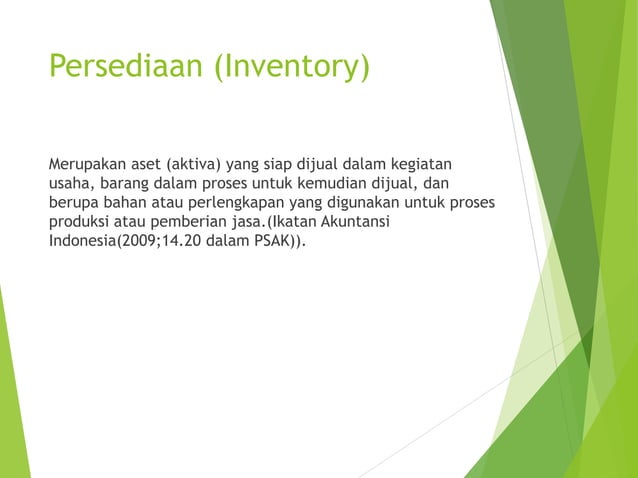 Persediaan (Inventory)

Merupakan aset (aktiva) yang siap dijual dalam kegiatan usaha, barang dalam proses untuk kemudian dijual, dan berupa bahan atau perlengkapan yang digunakan untuk proses produksi atau pemberian jasa.(Ikatan Akuntansi Indonesia(2009;14.20 dalam PSAK)).